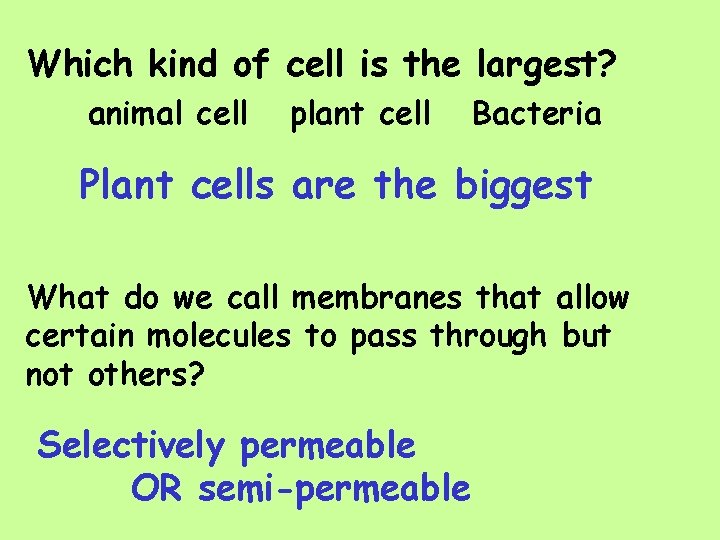 Which kind of cell is the largest?

animal cell    plant cell    Bacteria

Plant cells are the biggest

What do we call membranes that allow certain molecules to pass through but not others?

Selectively permeable
OR semi-permeable